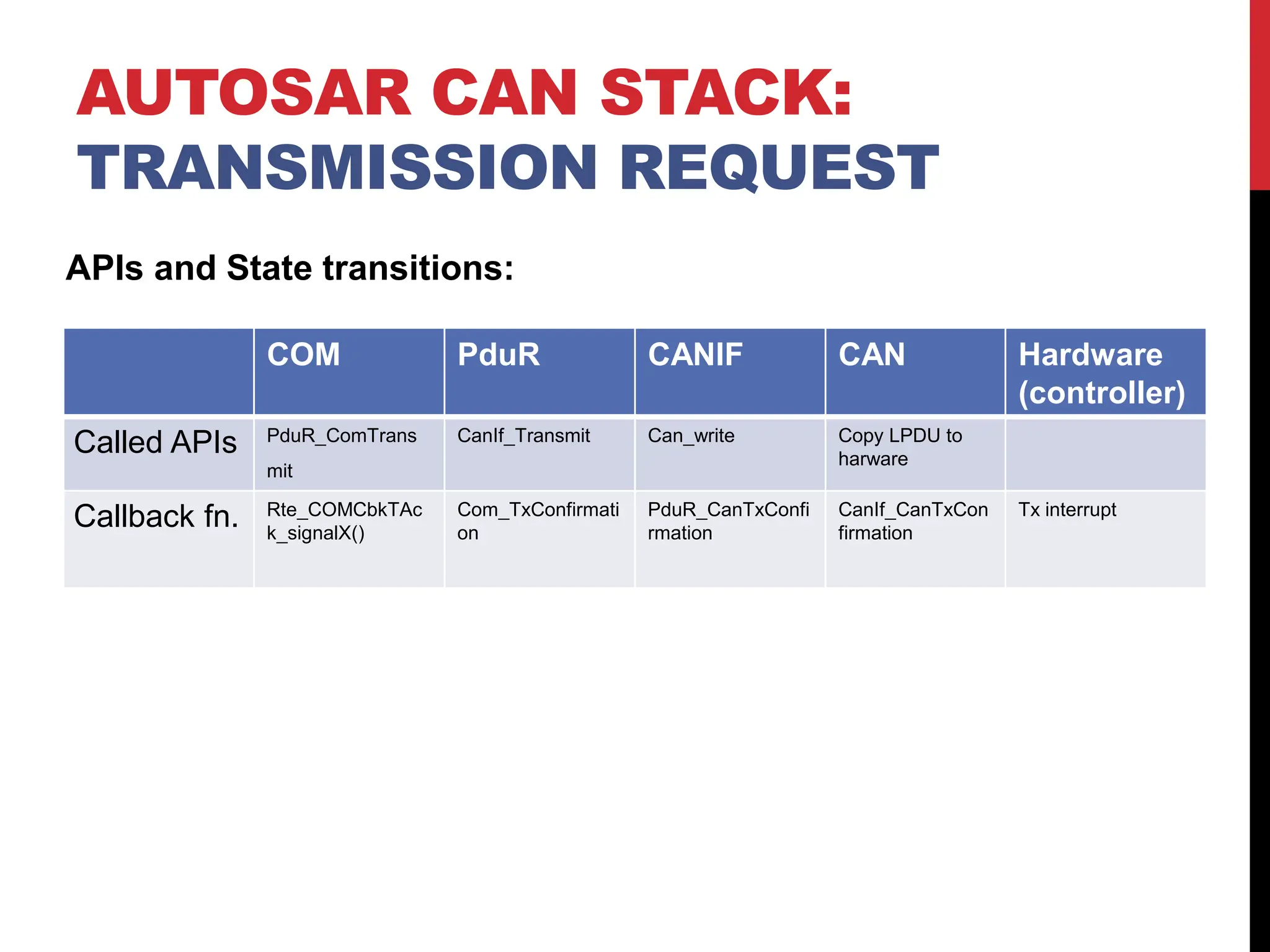 AUTOSAR CAN STACK:
TRANSMISSION REQUEST

APIs and State transitions:

| | COM | PduR | CANIF | CAN | Hardware (controller) |
|---|---|---|---|---|---|
| Called APIs | PduR_ComTransmit | CanIf_Transmit | Can_write | Copy LPDU to harware | |
| Callback fn. | Rte_COMCbkTAck_signalX() | Com_TxConfirmation | PduR_CanTxConfirmation | CanIf_CanTxConfirmation | Tx interrupt |